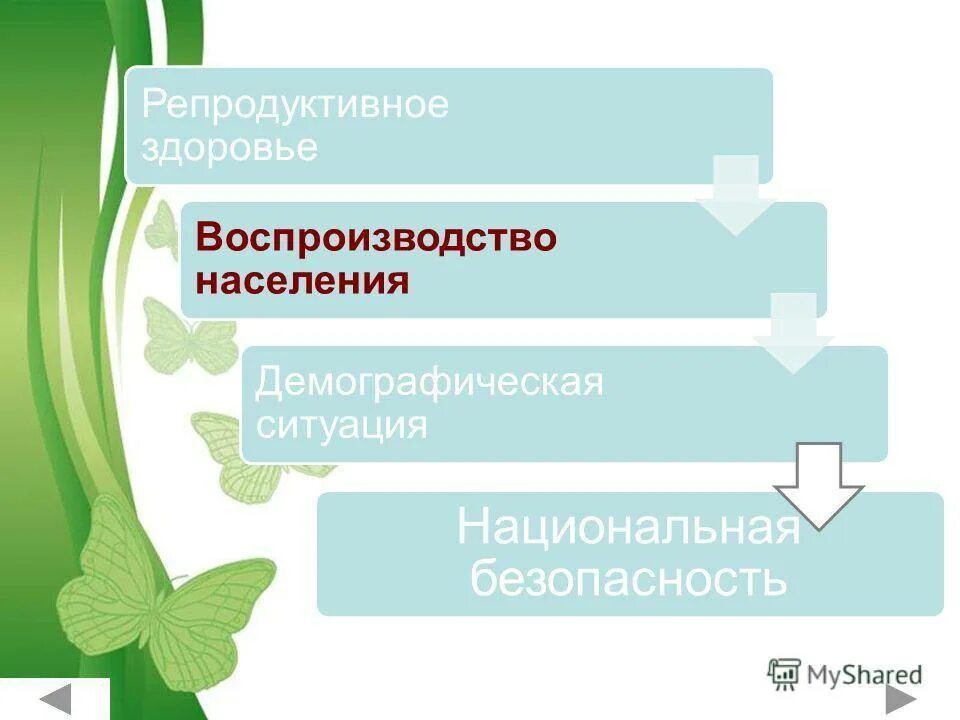 Репродуктивное здоровье

Воспроизводство населения

Демографическая ситуация

Национальная безопасность

MyShared